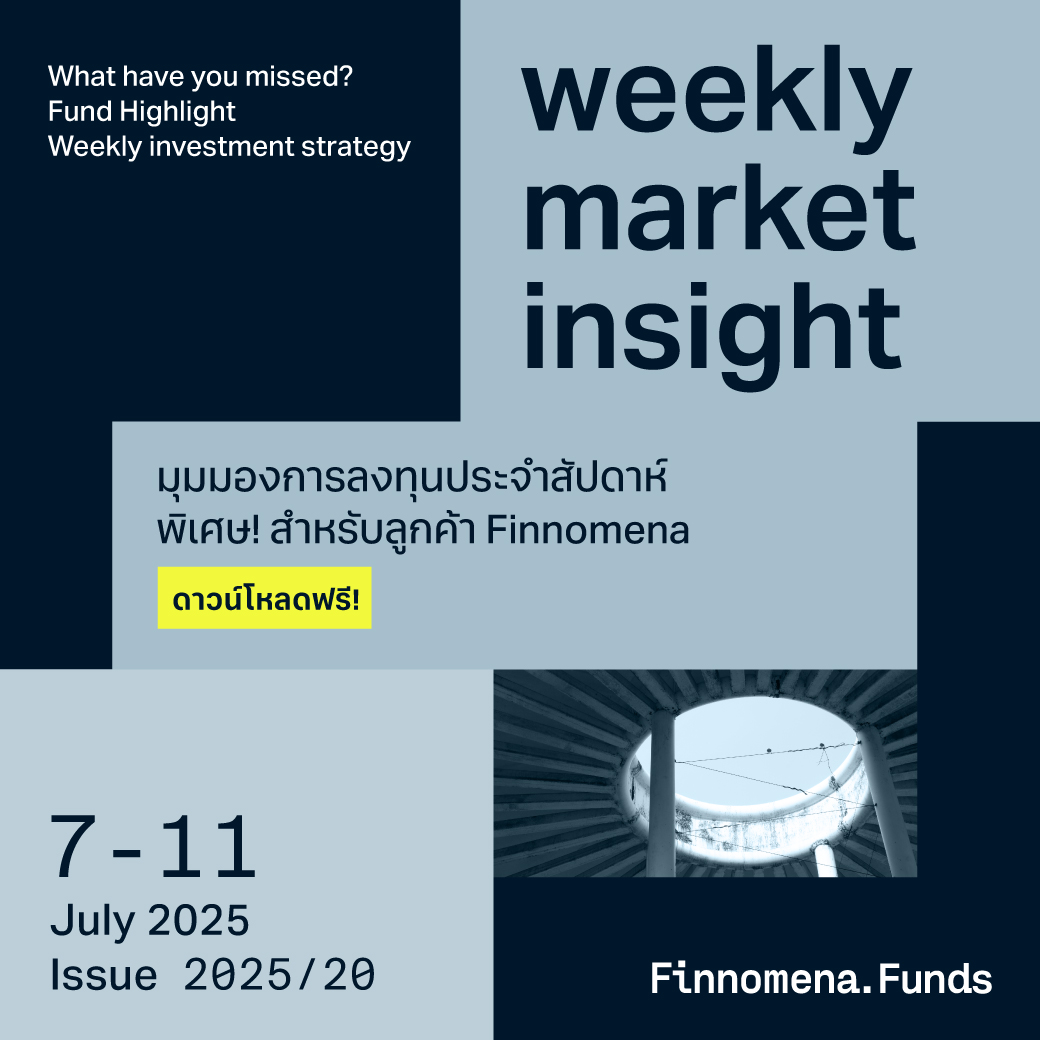 What have you missed?
Fund Highlight
Weekly investment strategy

weekly market insight

มุมมองการลงทุนประจำสัปดาห์
พิเศษ! สำหรับลูกค้า Finnomena

ดาวน์โหลดฟรี!

7-11
July 2025
Issue 2025/20

Finnomena.Funds